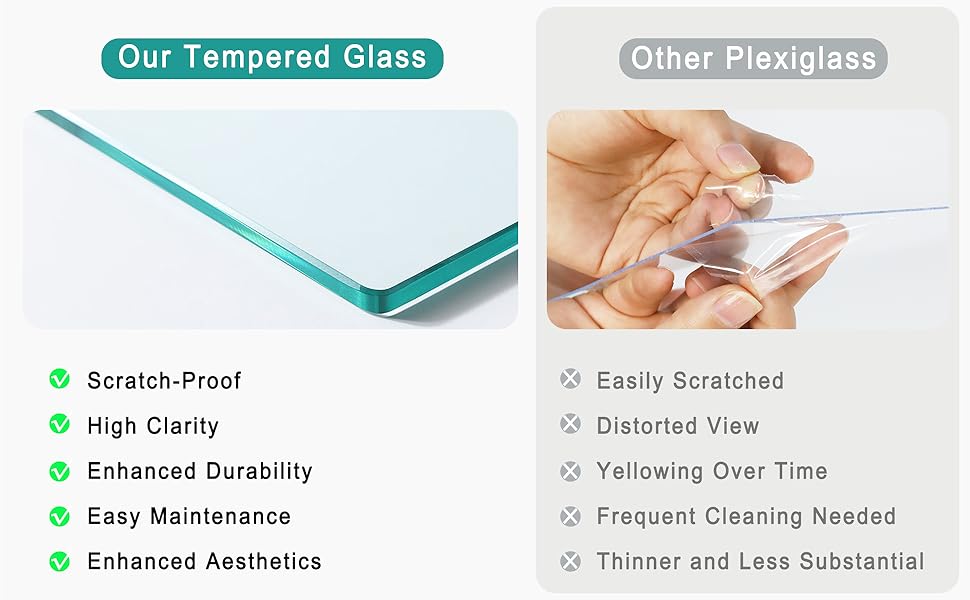 Our Tempered Glass

Scratch-Proof
High Clarity
Enhanced Durability
Easy Maintenance
Enhanced Aesthetics

Other Plexiglass

Easily Scratched
Distorted View
Yellowing Over Time
Frequent Cleaning Needed
Thinner and Less Substantial